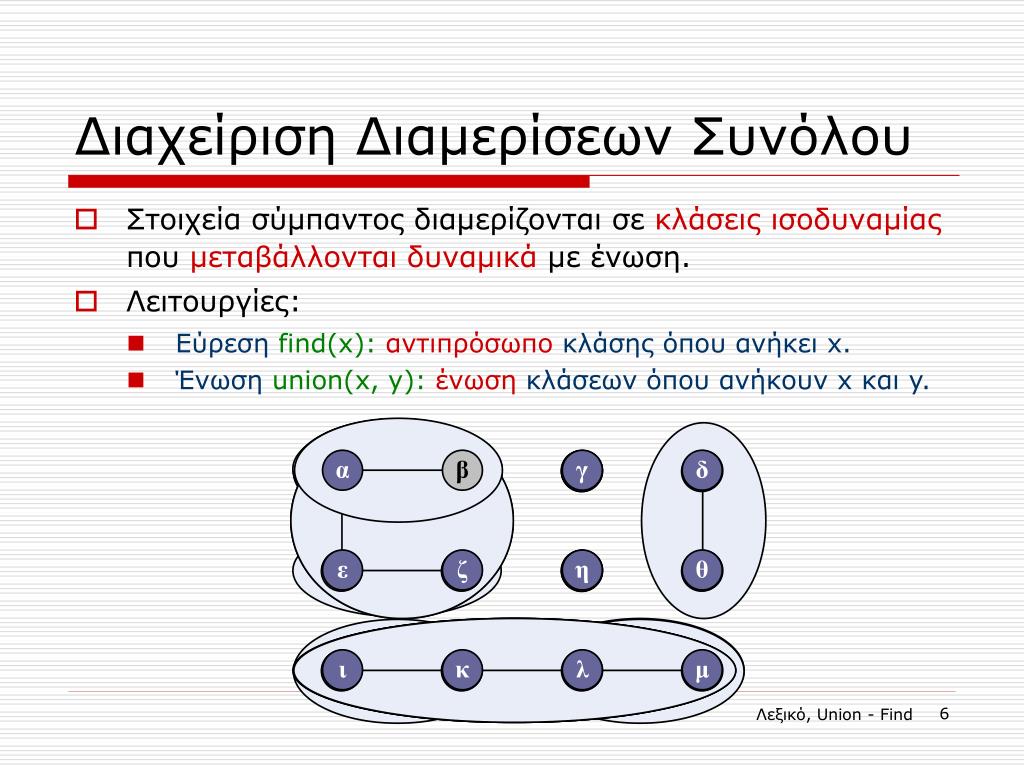 Διαχείριση Διαμερίσεων Συνόλου

Στοιχεία σύμπαντος διαμερίζονται σε κλάσεις ισοδυναμίας που μεταβάλλονται δυναμικά με ένωση.

Λειτουργίες:

Εύρεση find(x): αντιπρόσωπο κλάσης όπου ανήκει x.

Ένωση union(x, y): ένωση κλάσεων όπου ανήκουν x και y.

α β γ δ

ε ζ η θ

ι κ λ μ

Λεξικό, Union - Find 6